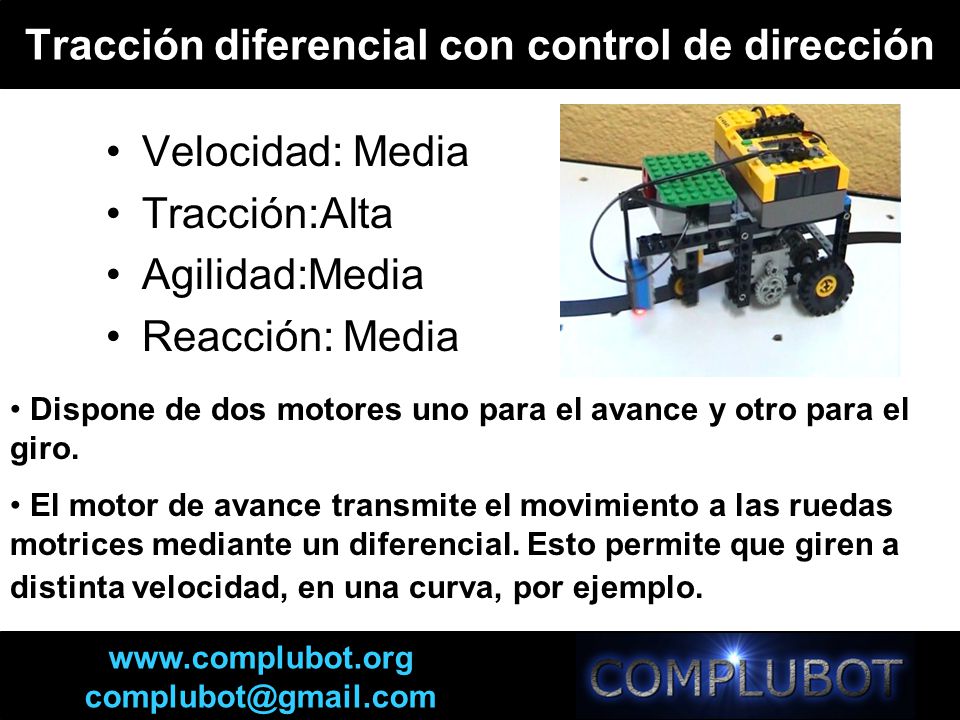 Tracción diferencial con control de dirección

• Velocidad: Media
• Tracción:Alta
• Agilidad:Media
• Reacción: Media

• Dispone de dos motores uno para el avance y otro para el giro.

• El motor de avance transmite el movimiento a las ruedas motrices mediante un diferencial. Esto permite que giren a distinta velocidad, en una curva, por ejemplo.

www.complubot.org
complubot@gmail.com

COMPLUBOT